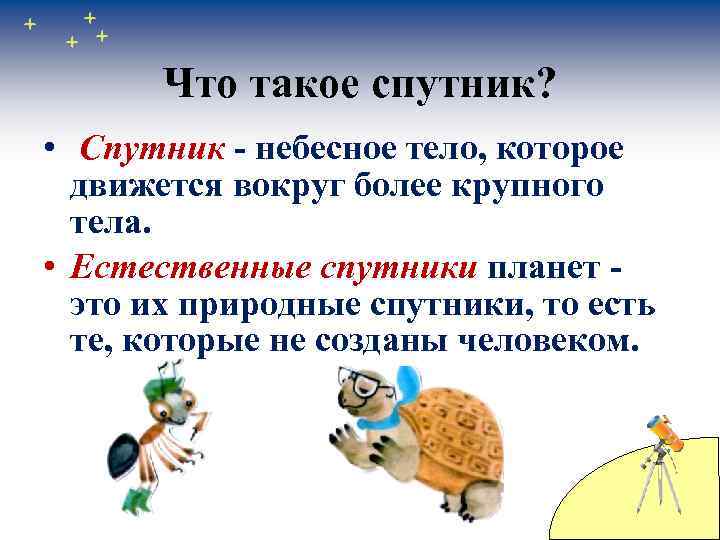 Что такое спутник?

• Спутник - небесное тело, которое движется вокруг более крупного тела.

• Естественные спутники планет - это их природные спутники, то есть те, которые не созданы человеком.